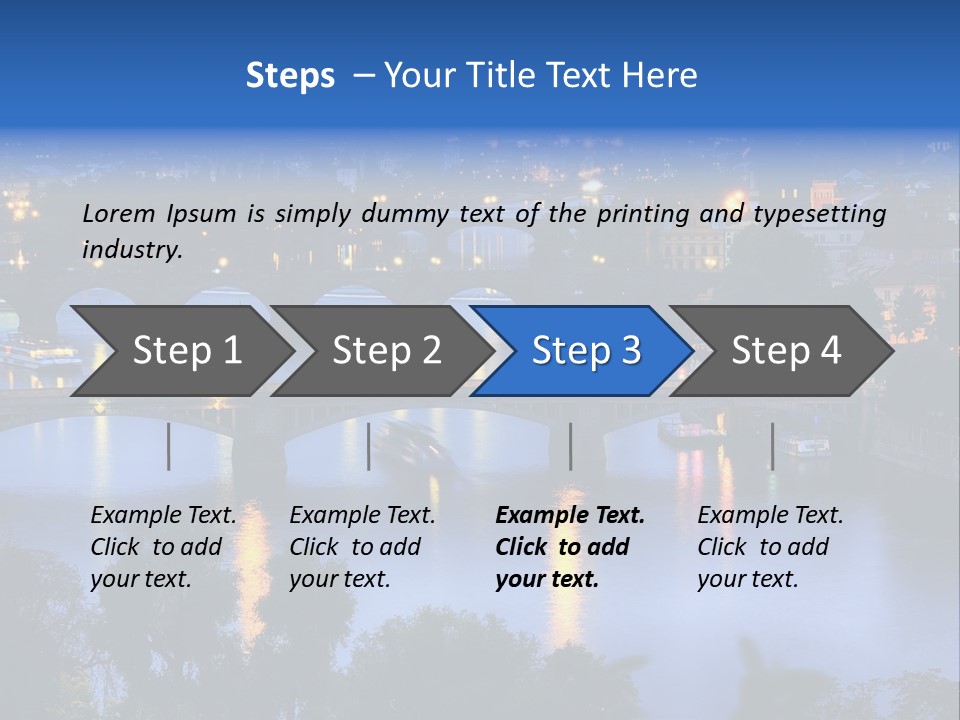 Steps – Your Title Text Here

Lorem Ipsum is simply dummy text of the printing and typesetting industry.

Step 1

Step 2

Step 3

Step 4

Example Text. Click to add your text.

Example Text. Click to add your text.

Example Text. Click to add your text.

Example Text. Click to add your text.